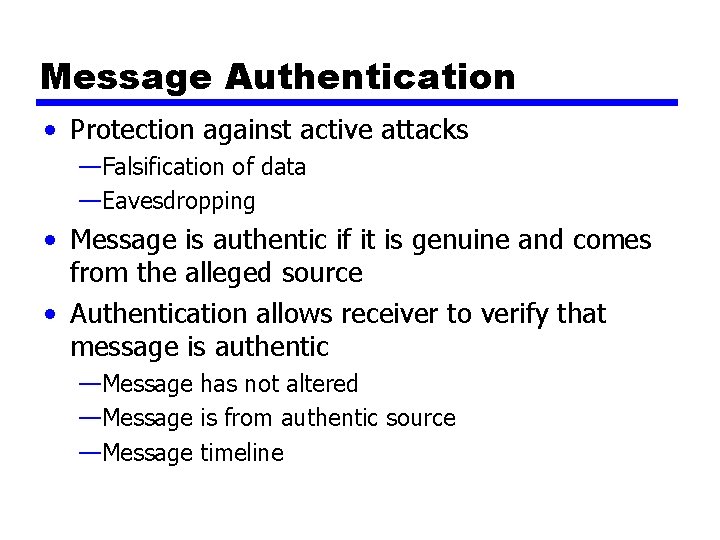 Message Authentication

• Protection against active attacks
—Falsification of data
—Eavesdropping

• Message is authentic if it is genuine and comes from the alleged source

• Authentication allows receiver to verify that message is authentic
—Message has not altered
—Message is from authentic source
—Message timeline